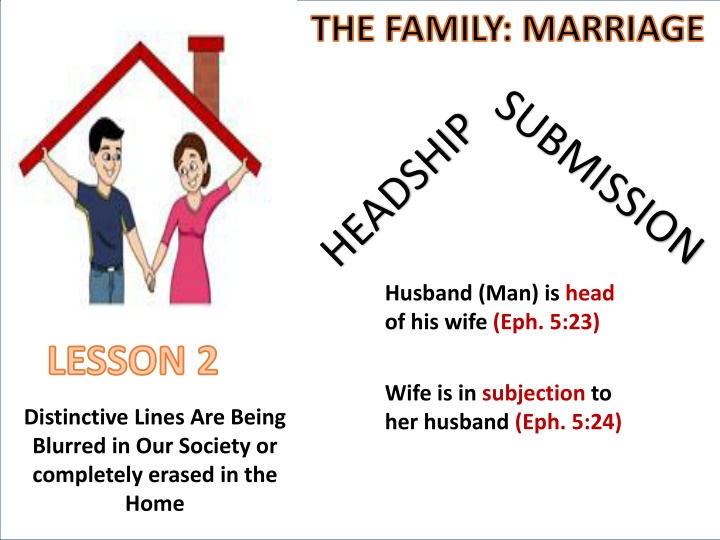 THE FAMILY: MARRIAGE

HEADSHIP

SUBMISSION

Husband (Man) is head of his wife (Eph. 5:23)

Wife is in subjection to her husband (Eph. 5:24)

LESSON 2

Distinctive Lines Are Being Blurred in Our Society or completely erased in the Home